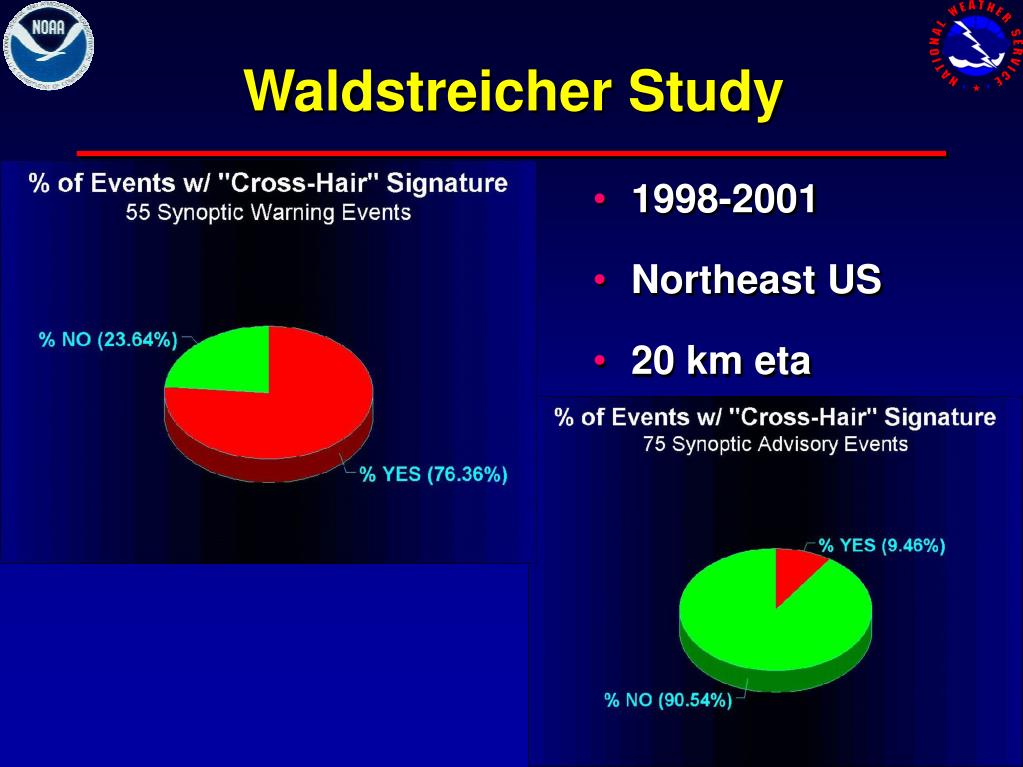 NOAA

NATIONAL WEATHER SERVICE

Waldstreicher Study

% of Events w/ "Cross-Hair" Signature
55 Synoptic Warning Events

% NO (23.64%)

% YES (76.36%)

• 1998-2001
• Northeast US
• 20 km eta

% of Events w/ "Cross-Hair" Signature
75 Synoptic Advisory Events

% YES (9.46%)

% NO (90.54%)